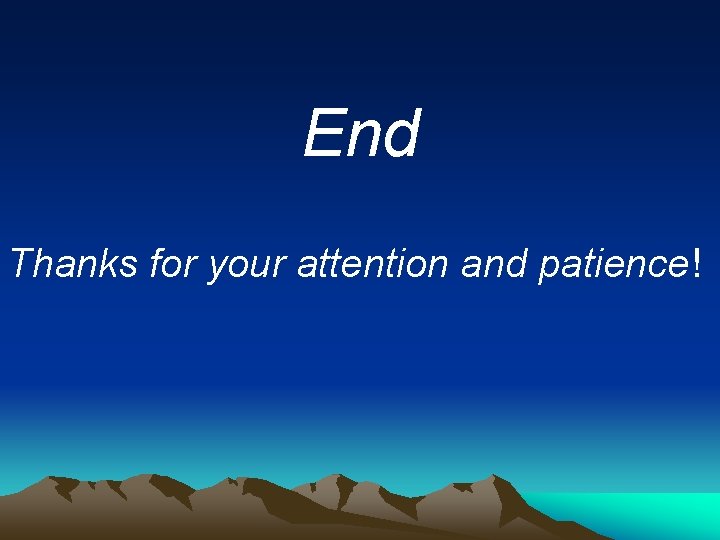 End

Thanks for your attention and patience!